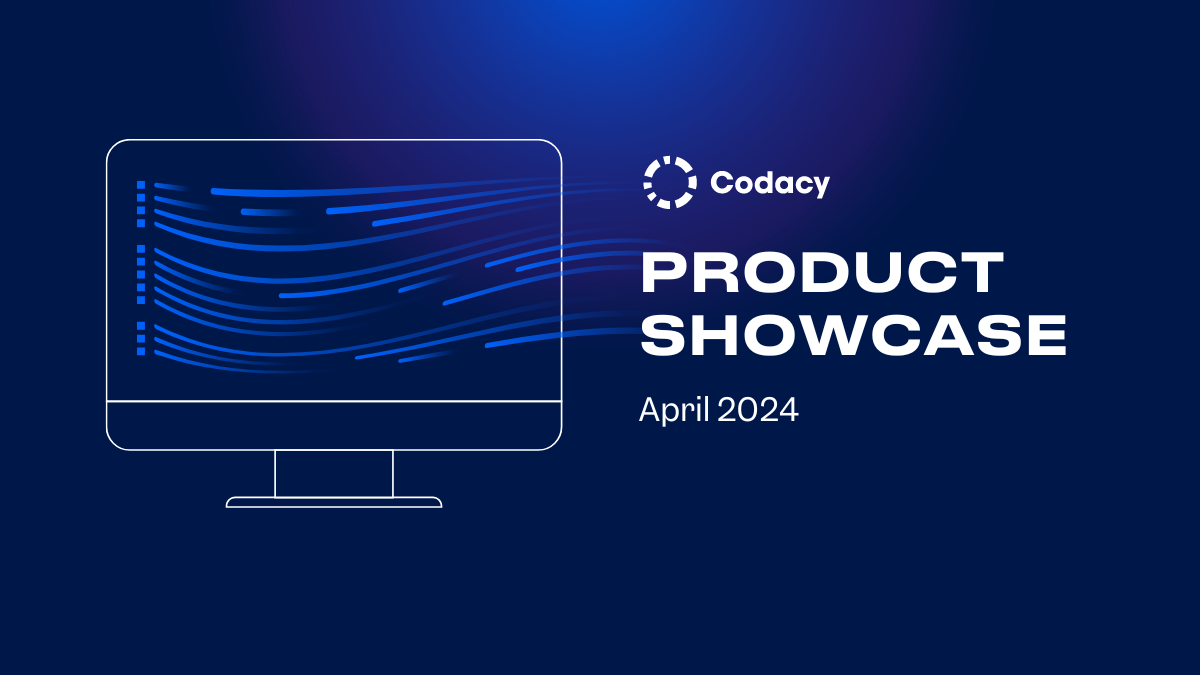 Codacy

PRODUCT SHOWCASE

April 2024